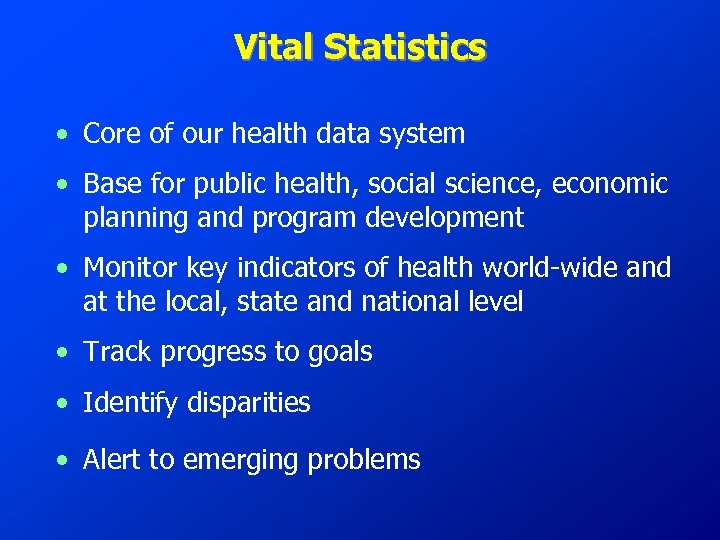 Vital Statistics

• Core of our health data system

• Base for public health, social science, economic planning and program development

• Monitor key indicators of health world-wide and at the local, state and national level

• Track progress to goals

• Identify disparities

• Alert to emerging problems